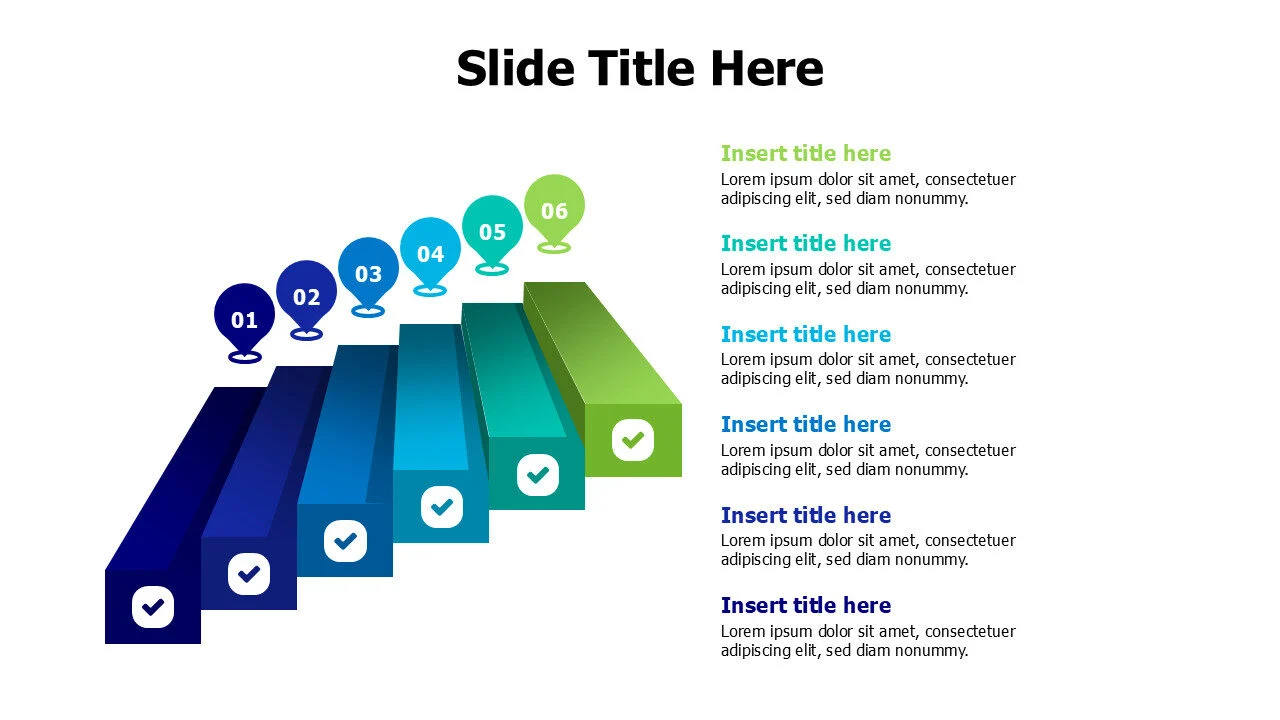 Slide Title Here

01
02
03
04
05
06

Insert title here
Lorem ipsum dolor sit amet, consectetuer adipiscing elit, sed diam nonummy.

Insert title here
Lorem ipsum dolor sit amet, consectetuer adipiscing elit, sed diam nonummy.

Insert title here
Lorem ipsum dolor sit amet, consectetuer adipiscing elit, sed diam nonummy.

Insert title here
Lorem ipsum dolor sit amet, consectetuer adipiscing elit, sed diam nonummy.

Insert title here
Lorem ipsum dolor sit amet, consectetuer adipiscing elit, sed diam nonummy.

Insert title here
Lorem ipsum dolor sit amet, consectetuer adipiscing elit, sed diam nonummy.